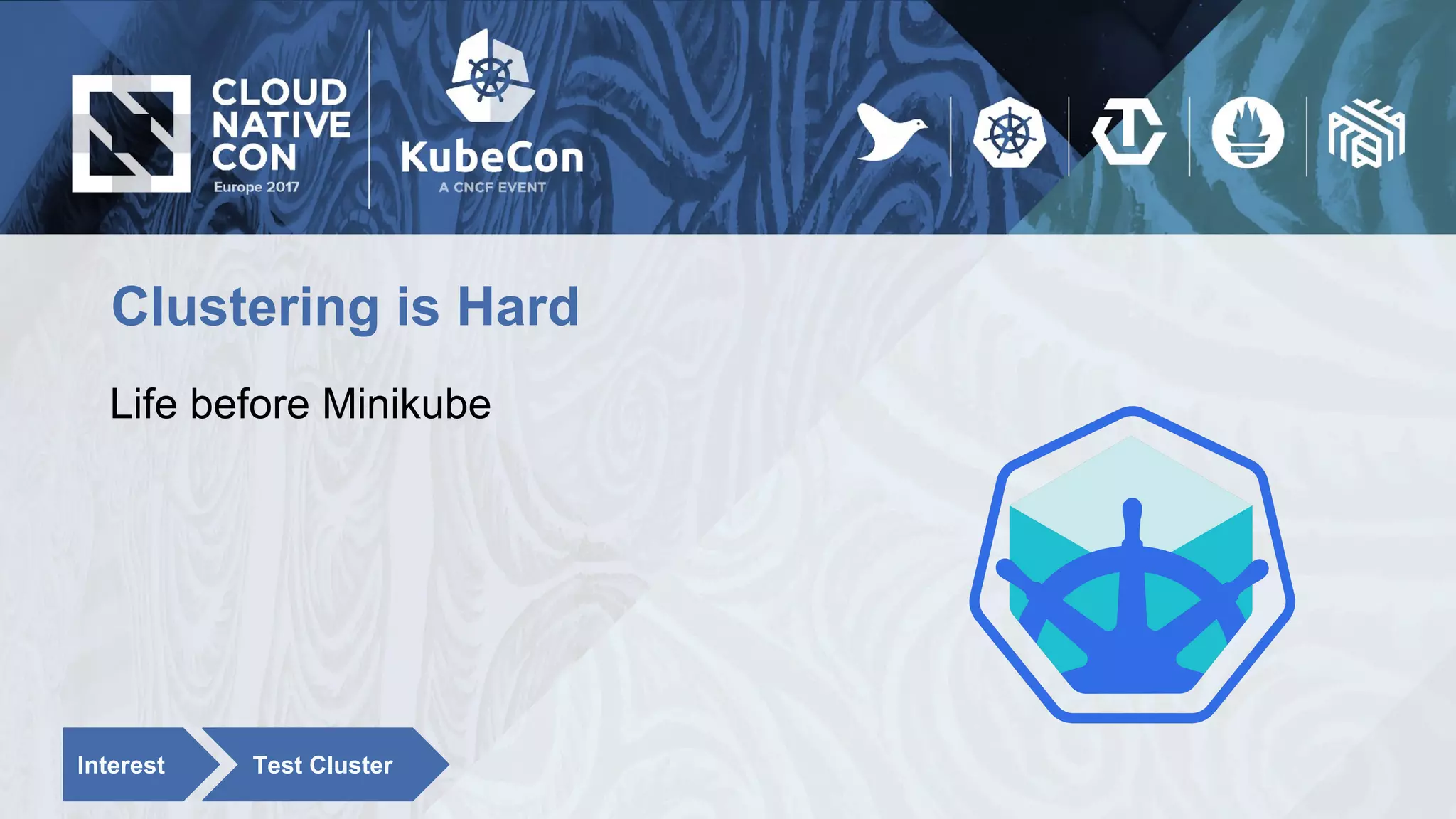 CLOUD NATIVE CON
Europe 2017

KubeCon
A CNCF EVENT

Clustering is Hard

Life before Minikube

Interest

Test Cluster